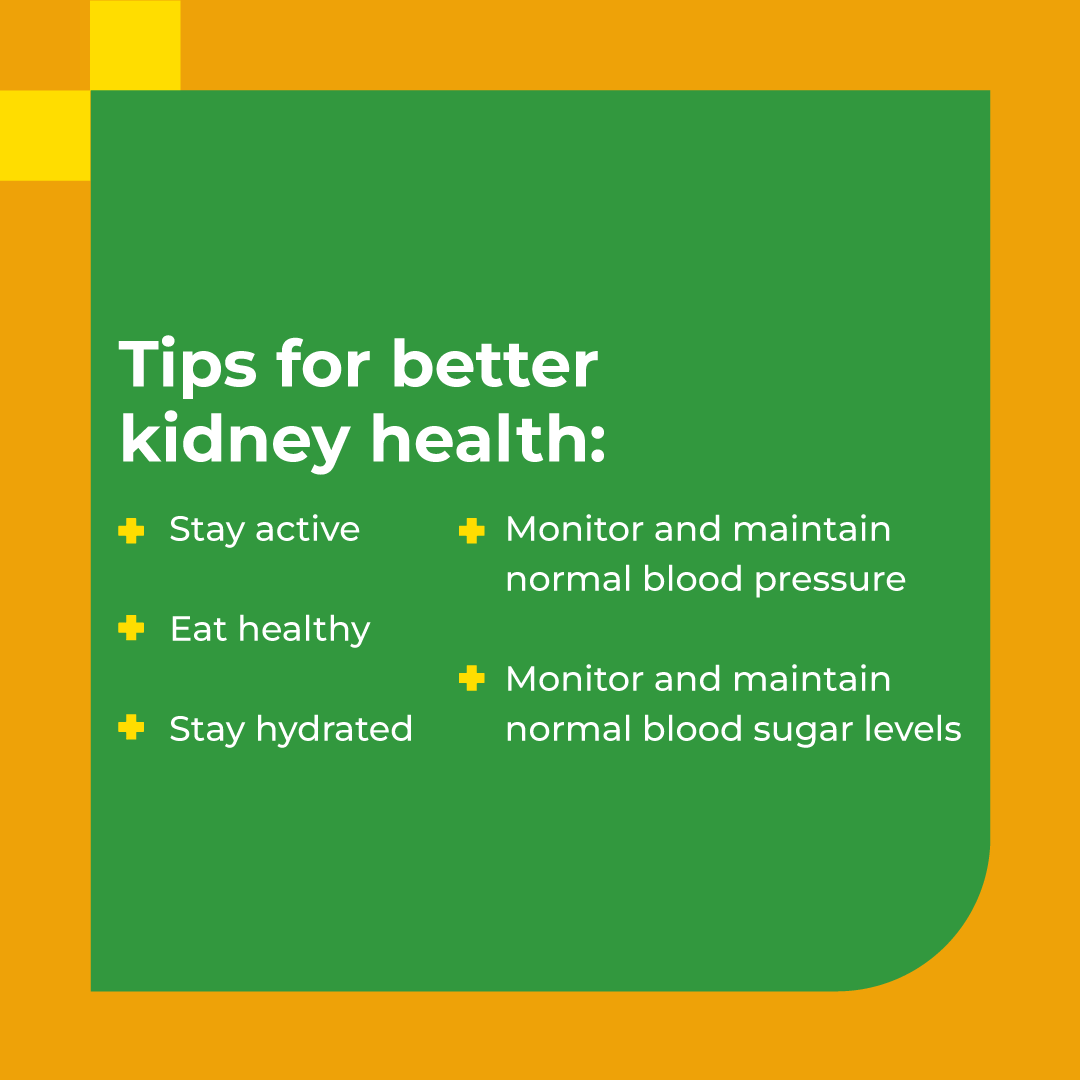 Tips for better kidney health:

Stay active

Eat healthy

Stay hydrated

Monitor and maintain normal blood pressure

Monitor and maintain normal blood sugar levels